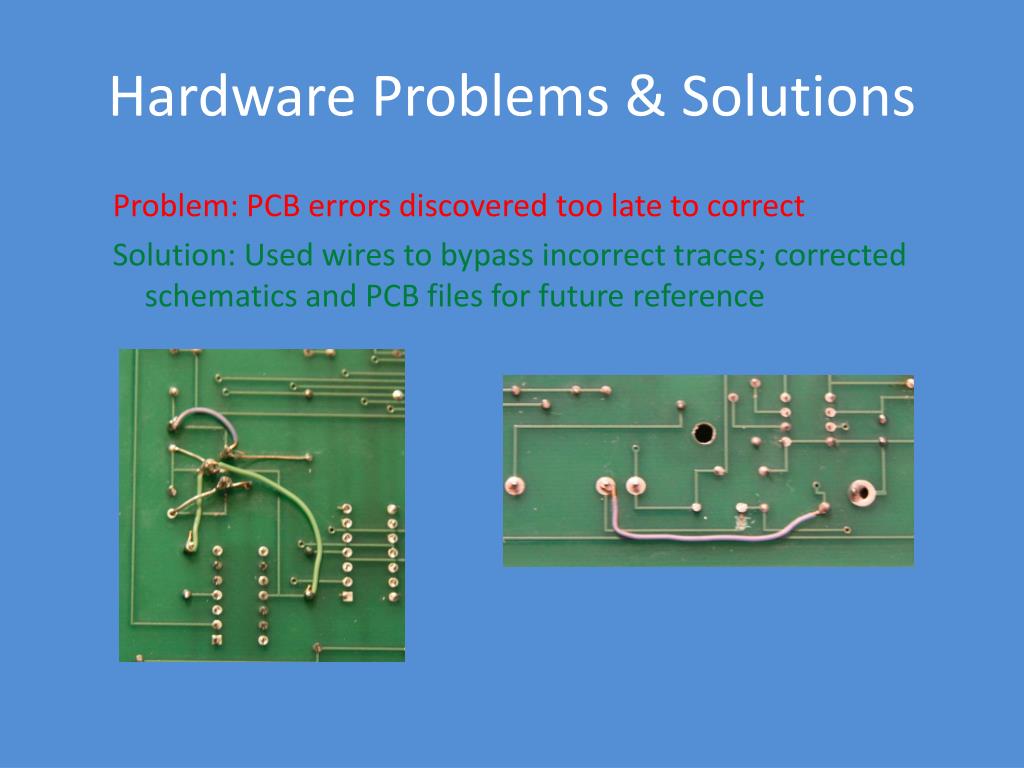 Hardware Problems & Solutions

Problem: PCB errors discovered too late to correct

Solution: Used wires to bypass incorrect traces; corrected schematics and PCB files for future reference